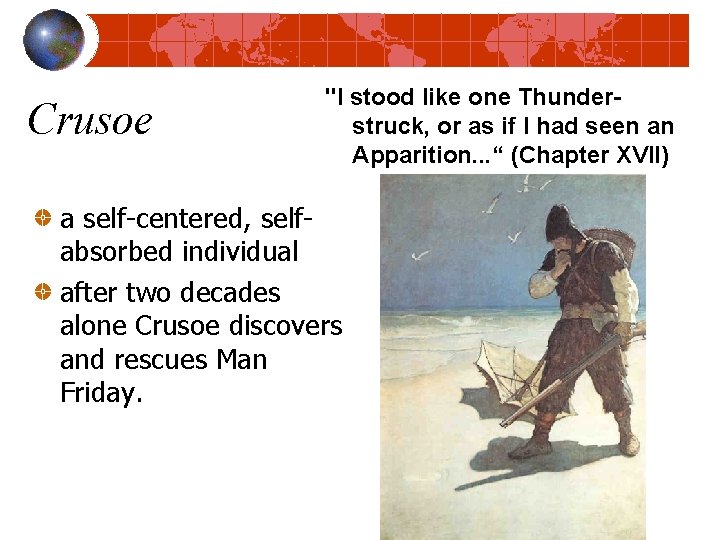 Crusoe

"I stood like one Thunder-struck, or as if I had seen an Apparition..." (Chapter XVII)

• a self-centered, self-absorbed individual
• after two decades alone Crusoe discovers and rescues Man Friday.